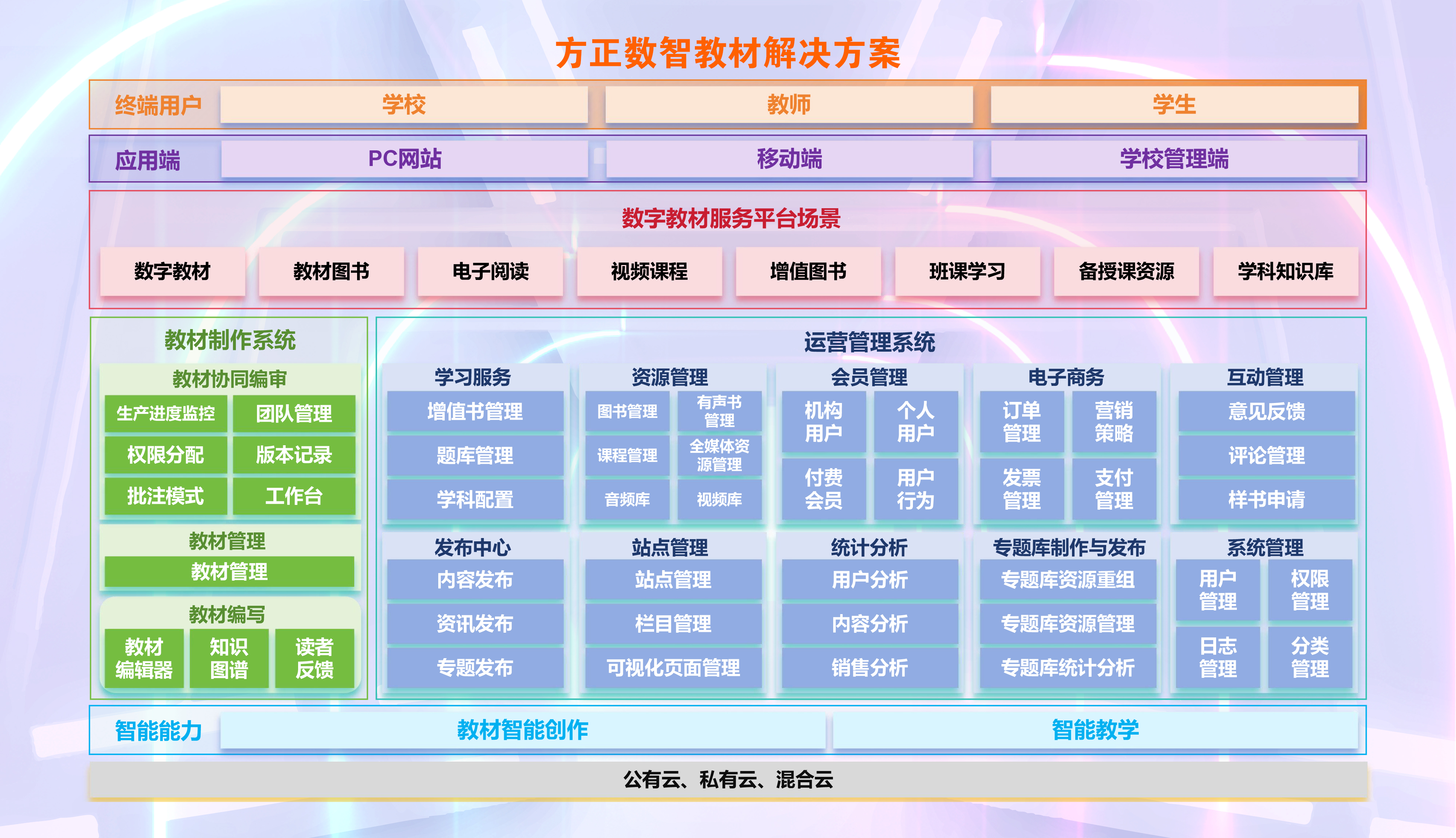 方正数智教材解决方案

终端用户 学校 教师 学生

应用端 PC网站 移动端 学校管理端

数字教材服务平台场景

数字教材 教材图书 电子阅读 视频课程 增值图书 班课学习 备授课资源 学科知识库

教材制作系统

教材协同编审

生产进度监控 团队管理
权限分配 版本记录
批注模式 工作台

教材管理

教材管理

教材编写

教材编辑器 知识图谱 读者反馈

运营管理系统

学习服务
增值书管理
题库管理
学科配置

资源管理
图书管理 有声书管理
课程管理 全媒体资源管理
音频库 视频库

会员管理
机构用户 个人用户
付费会员 用户行为

电子商务
订单管理 营销策略
发票管理 支付管理

互动管理
意见反馈
评论管理
样书申请

发布中心
内容发布
资讯发布
专题发布

站点管理
站点管理
栏目管理
可视化页面管理

统计分析
用户分析
内容分析
销售分析

专题库制作与发布
专题库资源重组
专题库资源管理
专题库统计分析

系统管理
用户管理 权限管理
日志管理 分类管理

智能能力 教材智能创作 智能教学

公有云、私有云、混合云